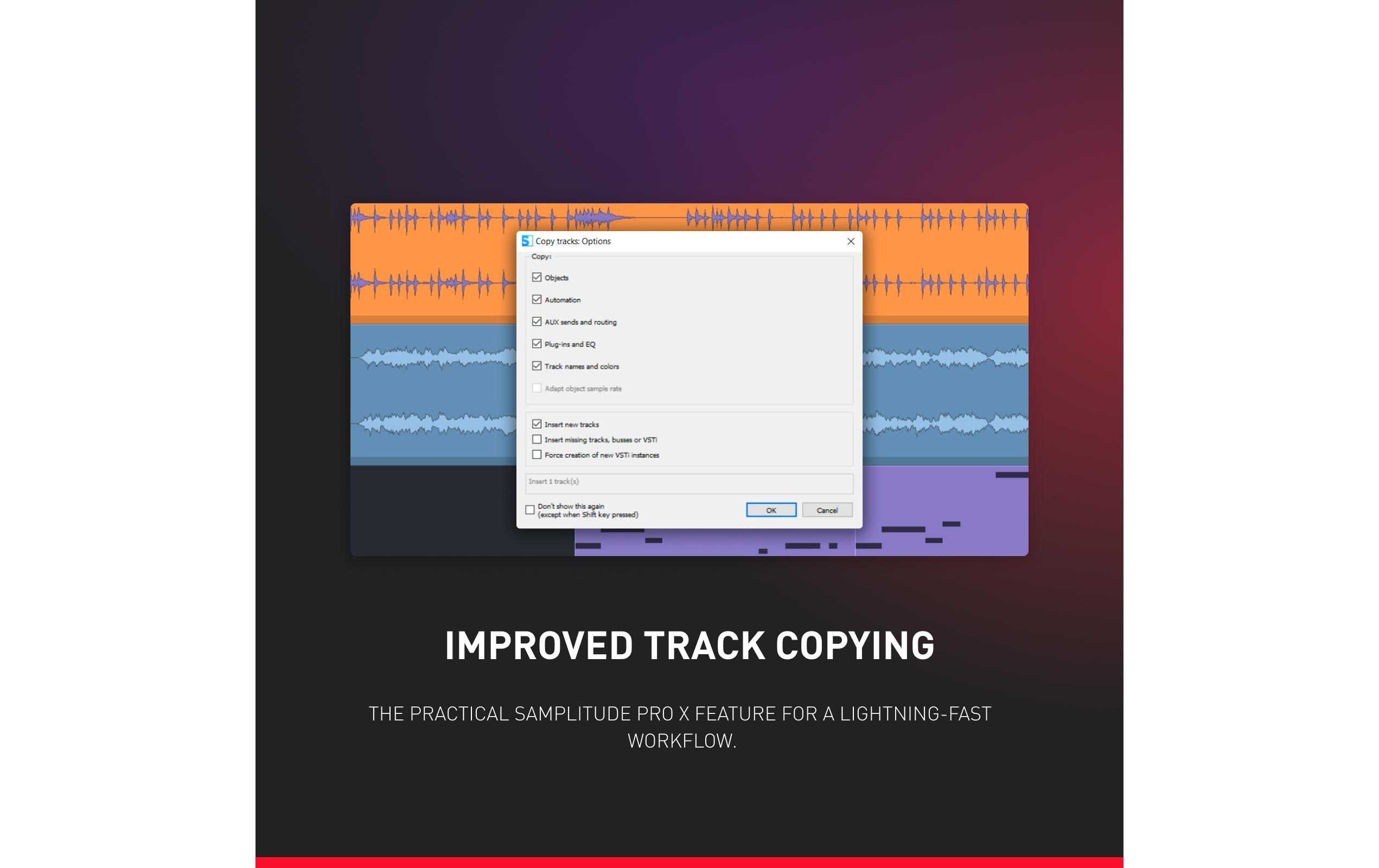 Copy tracks: Options

Copy:

Objects

Automation

AUX sends and routing

Plug-ins and EQ

Track names and colors

Adapt object sample rate

Insert new tracks

Insert missing tracks, busses or VSTi

Force creation of new VSTi instances

Insert 1 track(s)

Don't show this again (except when Shift key pressed)

OK

Cancel

IMPROVED TRACK COPYING

THE PRACTICAL SAMPLITUDE PRO X FEATURE FOR A LIGHTNING-FAST WORKFLOW.